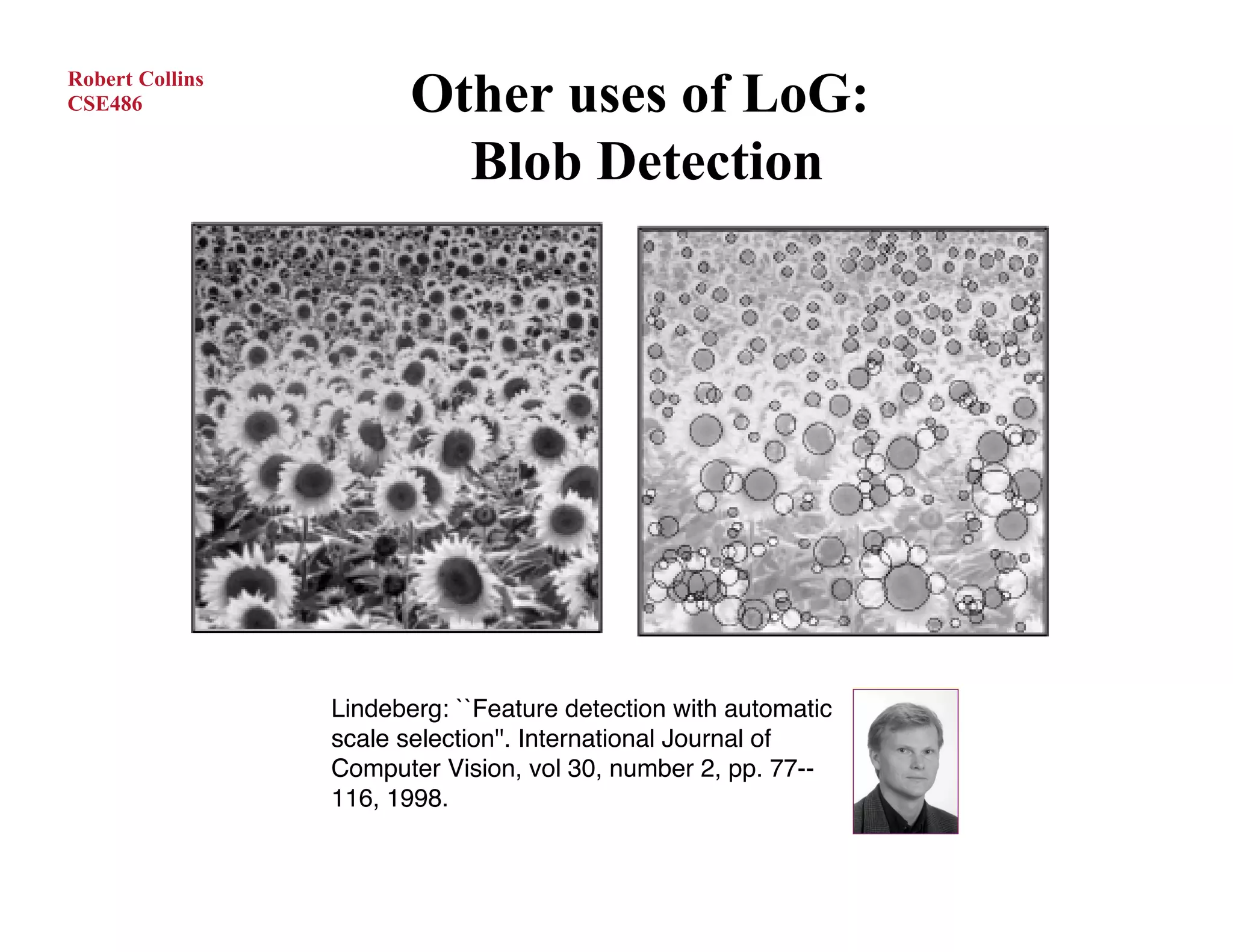 Robert Collins
CSE486

Other uses of LoG:
Blob Detection

Lindeberg: ``Feature detection with automatic scale selection''. International Journal of Computer Vision, vol 30, number 2, pp. 77--116, 1998.